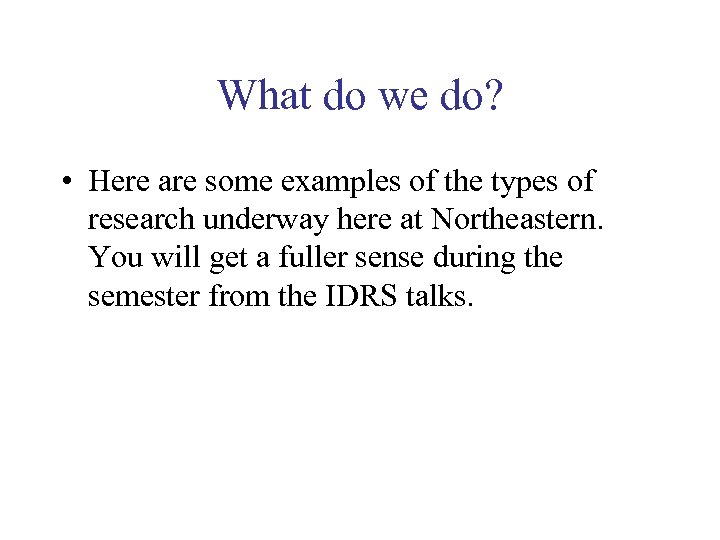 What do we do?

• Here are some examples of the types of research underway here at Northeastern. You will get a fuller sense during the semester from the IDRS talks.